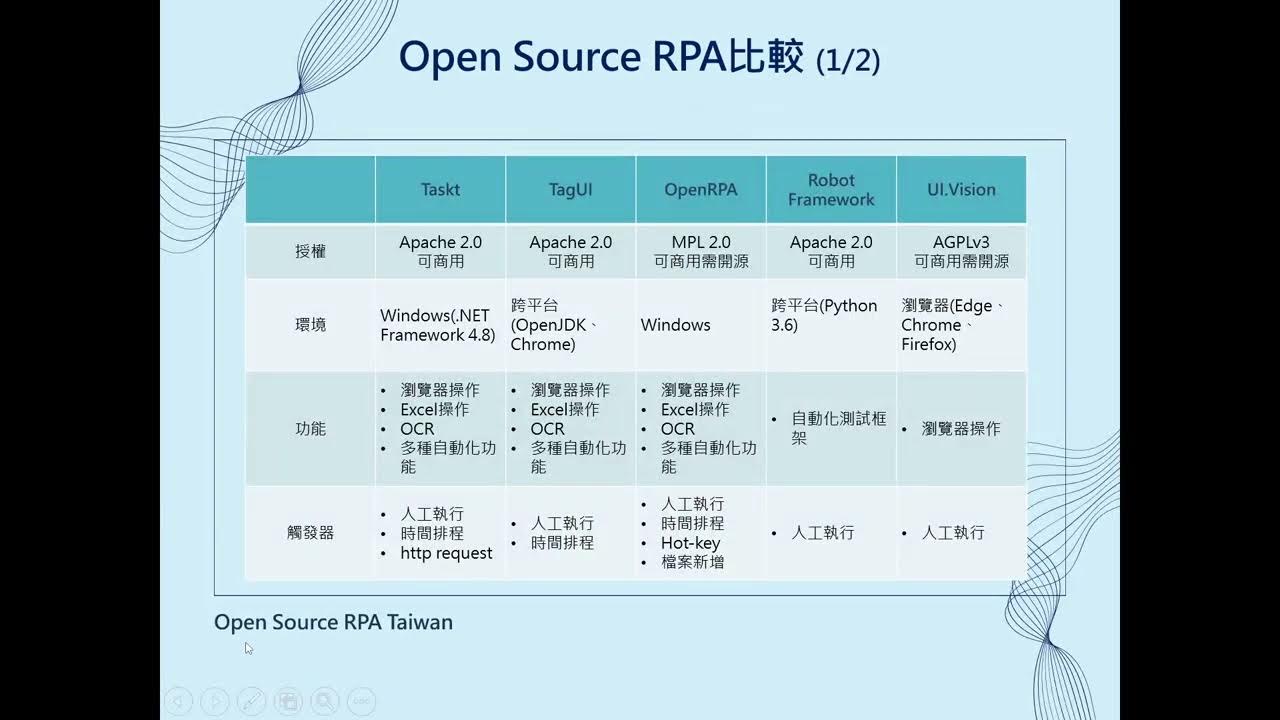 Open Source RPA比較 (1/2)

| | Taskt | TagUI | OpenRPA | Robot Framework | UI.Vision |
|---|---|---|---|---|---|
| 授權 | Apache 2.0 可商用 | Apache 2.0 可商用 | MPL 2.0 可商用需開源 | Apache 2.0 可商用 | AGPLv3 可商用需開源 |
| 環境 | Windows(.NET Framework 4.8) | 跨平台 (OpenJDK、Chrome) | Windows | 跨平台(Python 3.6) | 瀏覽器(Edge、Chrome、Firefox) |
| 功能 | • 瀏覽器操作 • Excel操作 • OCR • 多種自動化功能 | • 瀏覽器操作 • Excel操作 • OCR • 多種自動化功能 | • 瀏覽器操作 • Excel操作 • OCR • 多種自動化功能 | • 自動化測試框架 | • 瀏覽器操作 |
| 觸發器 | • 人工執行 • 時間排程 • http request | • 人工執行 • 時間排程 | • 人工執行 • 時間排程 • Hot-key • 檔案新增 | • 人工執行 | • 人工執行 |

Open Source RPA Taiwan